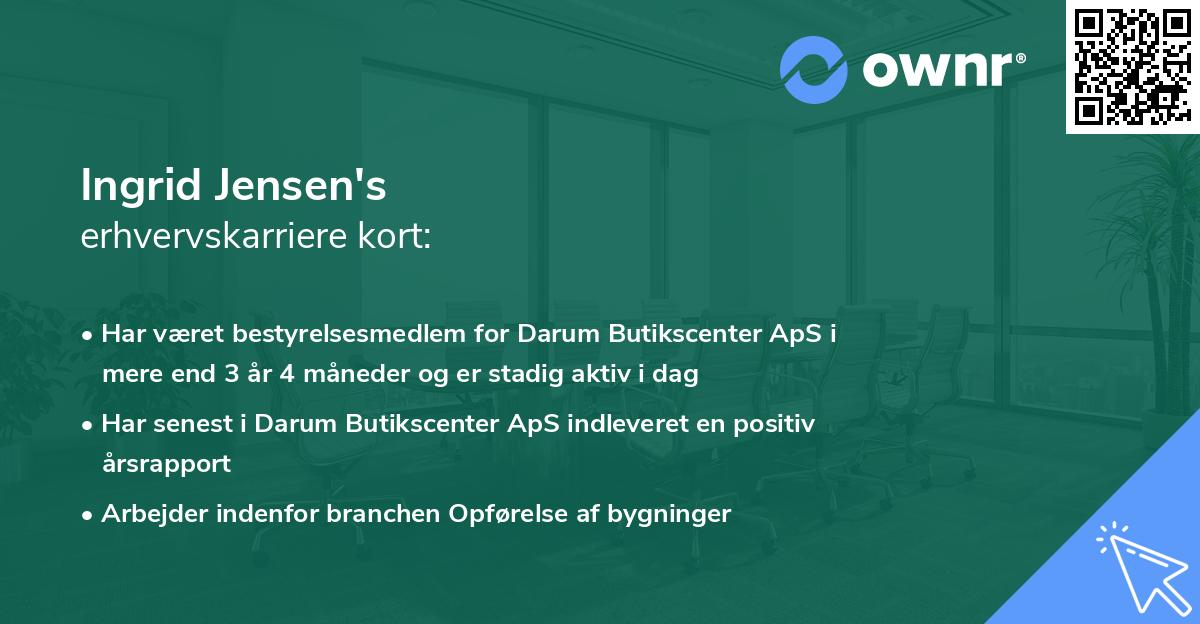 ownr®

Ingrid Jensen's
erhvervskarriere kort:

• Har været bestyrelsesmedlem for Darum Butikscenter ApS i mere end 3 år 4 måneder og er stadig aktiv i dag

• Har senest i Darum Butikscenter ApS indleveret en positiv årsrapport

• Arbejder indenfor branchen Opførelse af bygninger